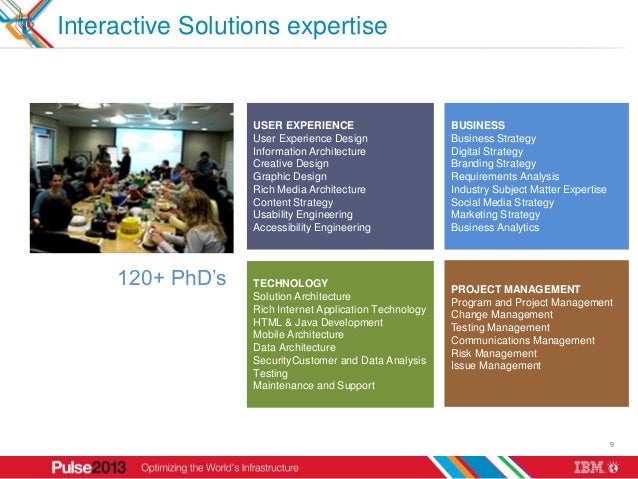 Interactive Solutions expertise

120+ PhD's

USER EXPERIENCE
User Experience Design
Information Architecture
Creative Design
Graphic Design
Rich Media Architecture
Content Strategy
Usability Engineering
Accessibility Engineering

BUSINESS
Business Strategy
Digital Strategy
Branding Strategy
Requirements Analysis
Industry Subject Matter Expertise
Social Media Strategy
Marketing Strategy
Business Analytics

TECHNOLOGY
Solution Architecture
Rich Internet Application Technology
HTML & Java Development
Mobile Architecture
Data Architecture
SecurityCustomer and Data Analysis
Testing
Maintenance and Support

PROJECT MANAGEMENT
Program and Project Management
Change Management
Testing Management
Communications Management
Risk Management
Issue Management

9

Pulse2013 Optimizing the World's Infrastructure

IBM